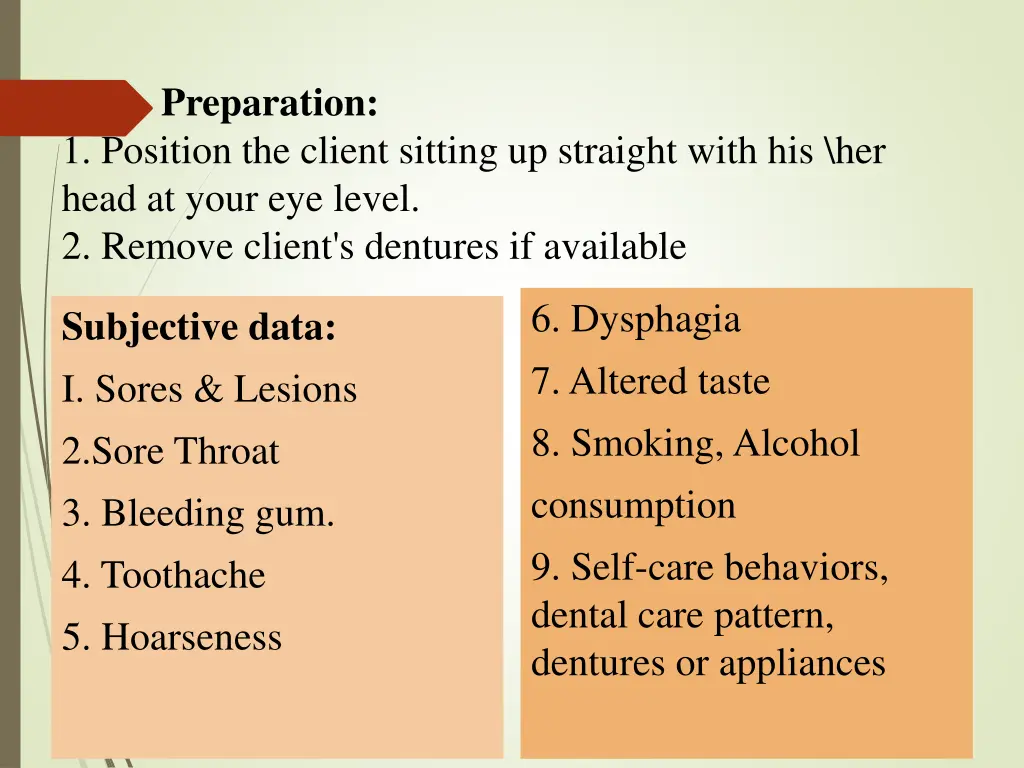 Preparation:
1. Position the client sitting up straight with his \her head at your eye level.
2. Remove client's dentures if available

Subjective data:
I. Sores & Lesions
2.Sore Throat
3. Bleeding gum.
4. Toothache
5. Hoarseness

6. Dysphagia
7. Altered taste
8. Smoking, Alcohol consumption
9. Self-care behaviors, dental care pattern, dentures or appliances